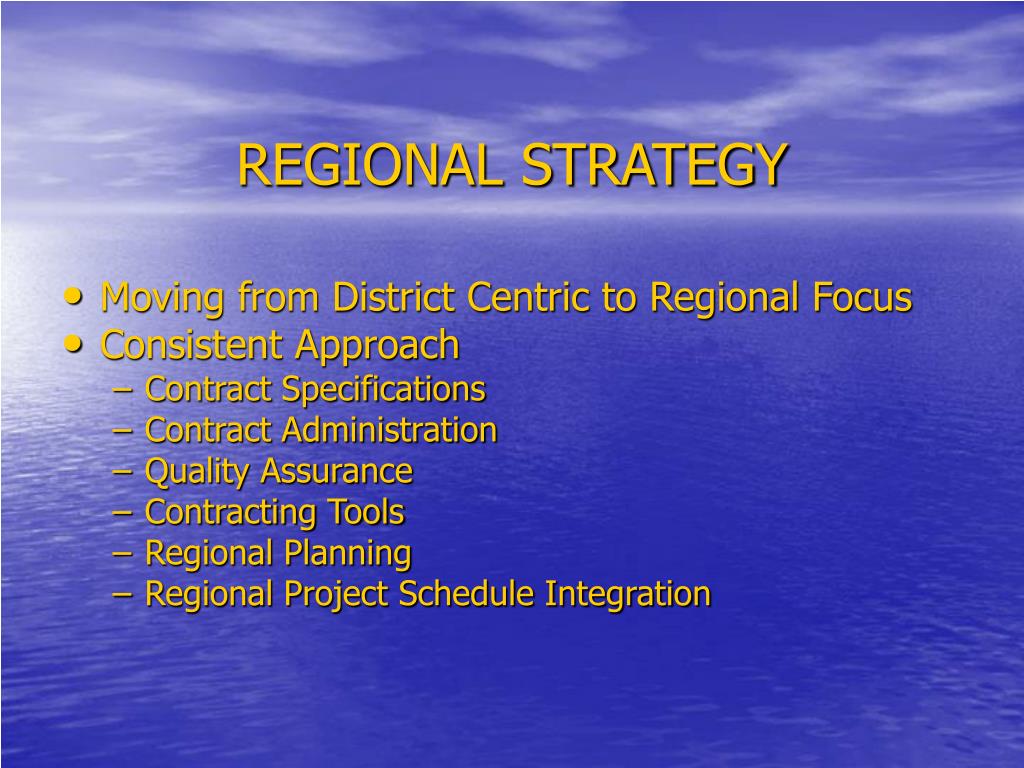 REGIONAL STRATEGY

• Moving from District Centric to Regional Focus
• Consistent Approach
– Contract Specifications
– Contract Administration
– Quality Assurance
– Contracting Tools
– Regional Planning
– Regional Project Schedule Integration